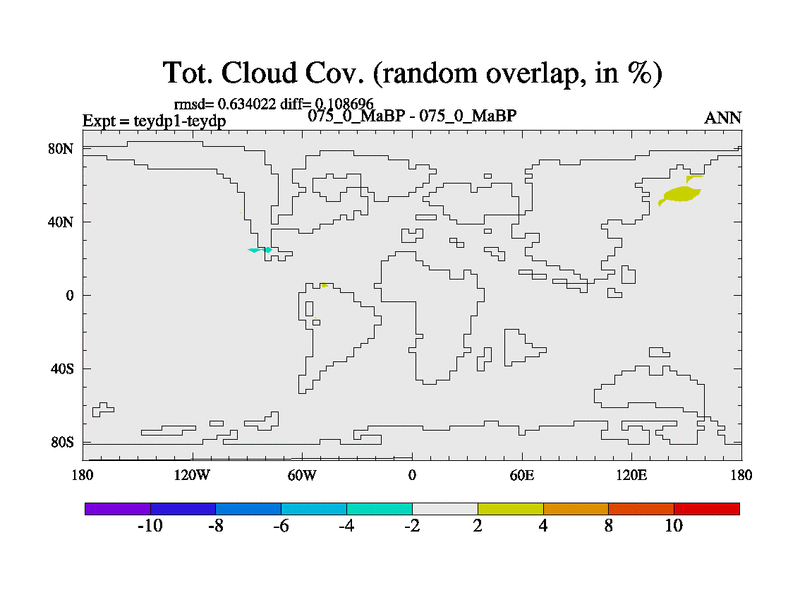 Tot. Cloud Cov. (random overlap, in %)

rmsd= 0.634022 diff= 0.108696

Expt = teydp1-teydp

075_0_MaBP - 075_0_MaBP

ANN

80N
40N
0
40S
80S

180
120W
60W
0
60E
120E
180

-10
-8
-6
-4
-2
2
4
8
10